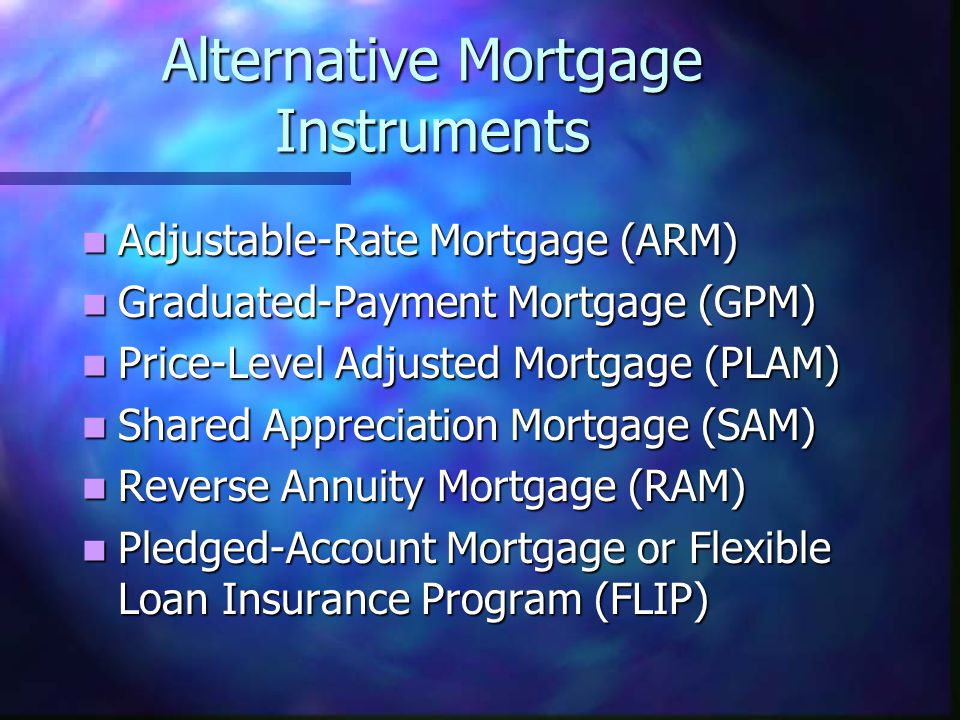 Alternative Mortgage Instruments

- Adjustable-Rate Mortgage (ARM)
- Graduated-Payment Mortgage (GPM)
- Price-Level Adjusted Mortgage (PLAM)
- Shared Appreciation Mortgage (SAM)
- Reverse Annuity Mortgage (RAM)
- Pledged-Account Mortgage or Flexible Loan Insurance Program (FLIP)